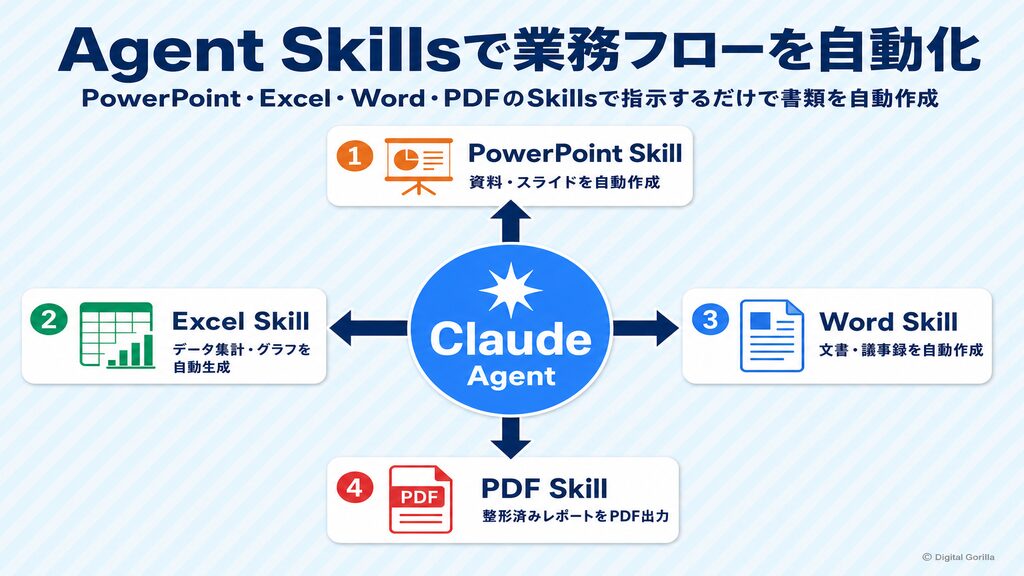 Agent Skillsで業務フローを自動化

PowerPoint・Excel・Word・PDFのSkillsで指示するだけで書類を自動作成

1
PowerPoint Skill
資料・スライドを自動作成

2
Excel Skill
データ集計・グラフを自動生成

Claude
Agent

3
Word Skill
文書・議事録を自動作成

4
PDF
PDF Skill
整形済みレポートをPDF出力

© Digital Gorilla